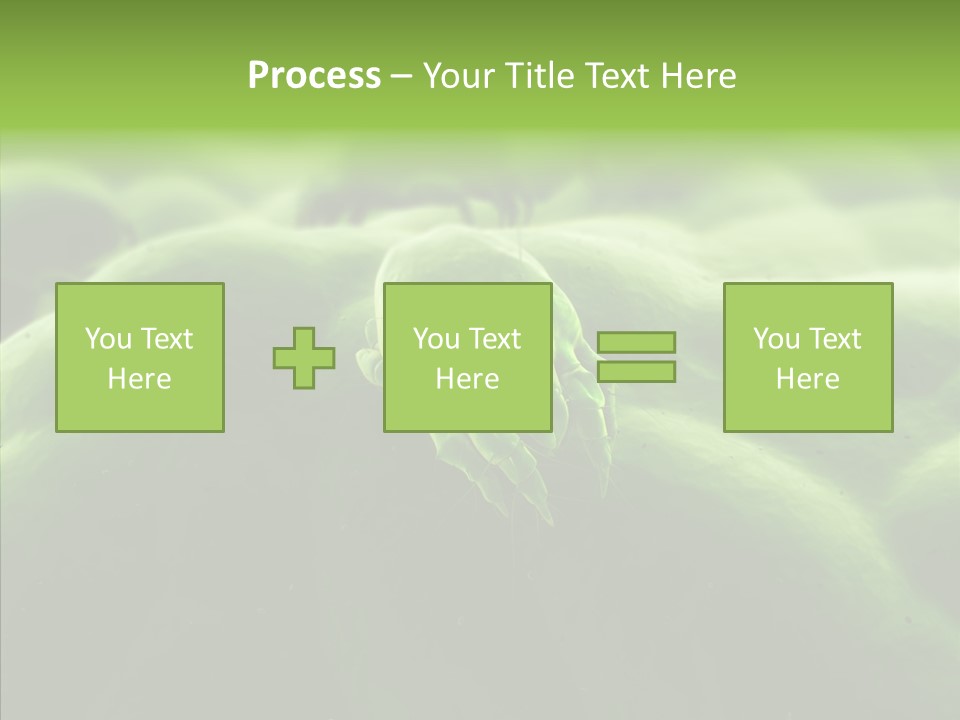 Process – Your Title Text Here

You Text Here

You Text Here

You Text Here